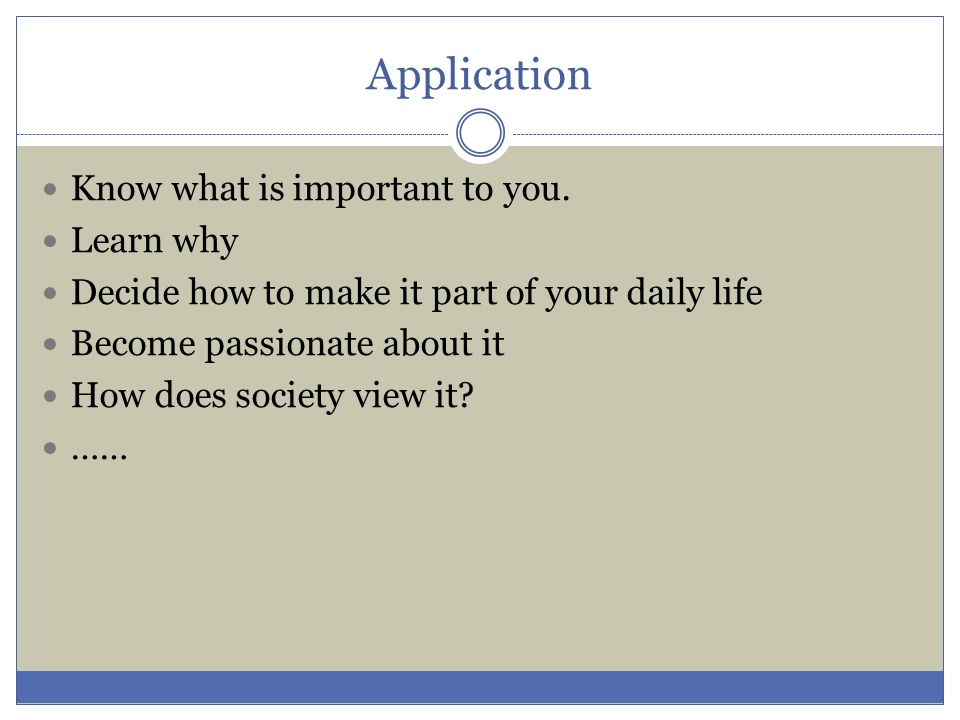 Application

- Know what is important to you.
- Learn why
- Decide how to make it part of your daily life
- Become passionate about it
- How does society view it?
- ……